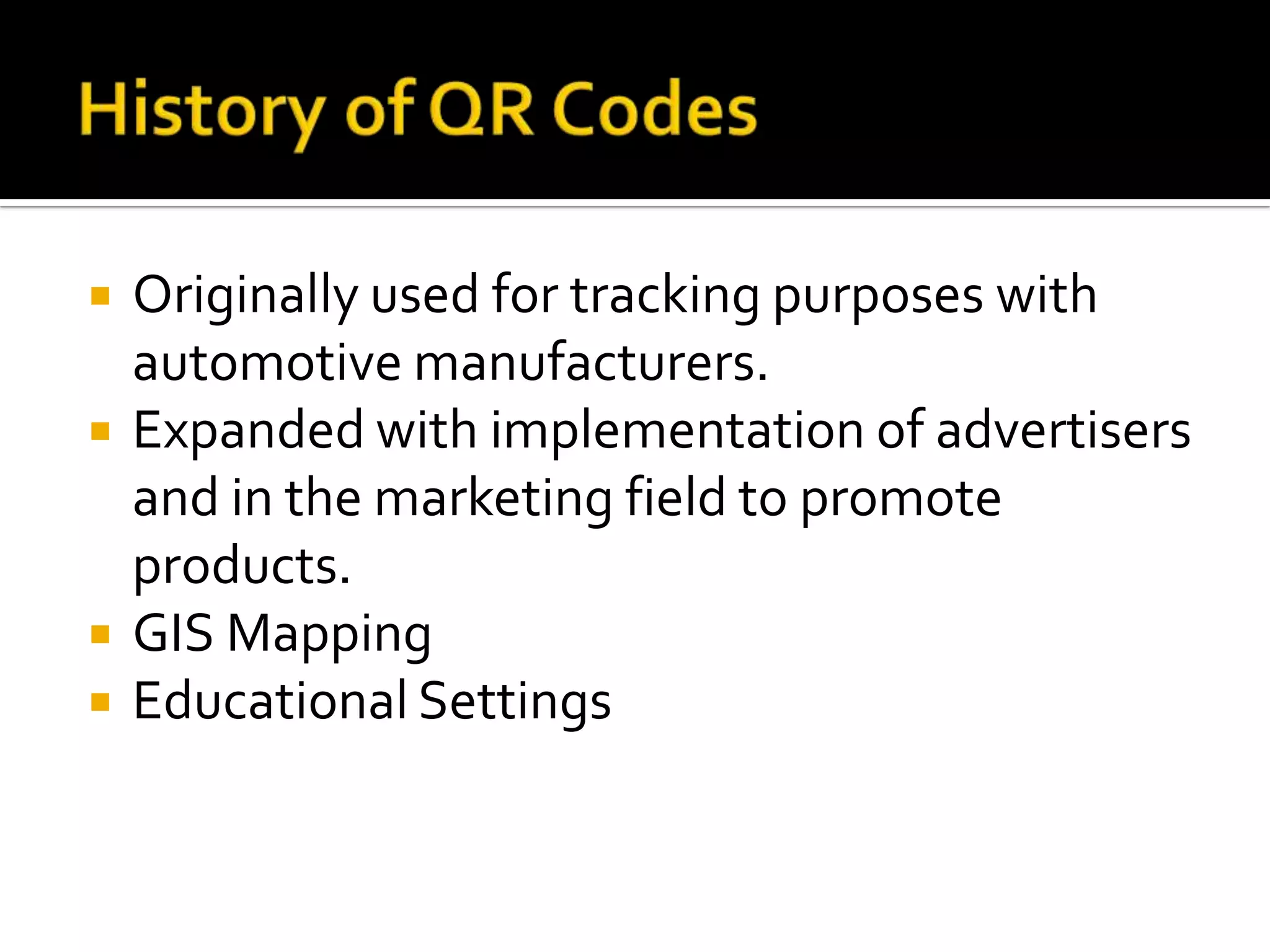 History of QR Codes

- Originally used for tracking purposes with automotive manufacturers.
- Expanded with implementation of advertisers and in the marketing field to promote products.
- GIS Mapping
- Educational Settings